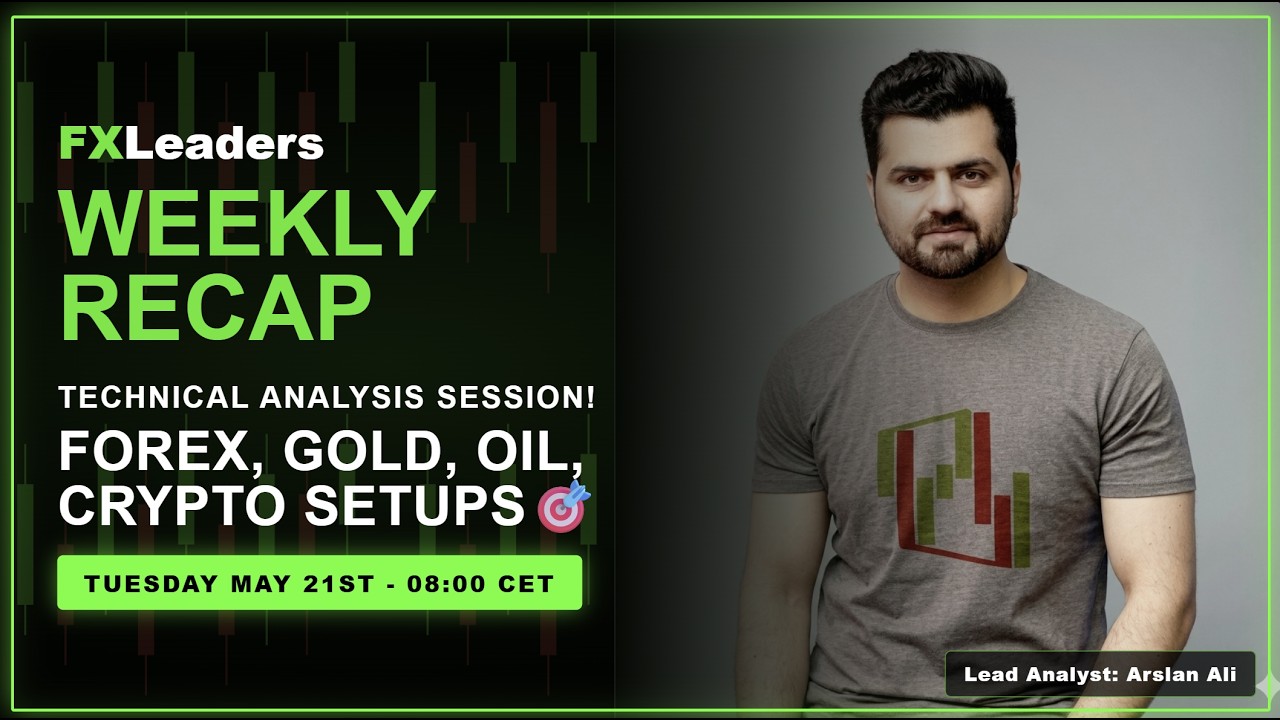 FXLeaders
WEEKLY RECAP

TECHNICAL ANALYSIS SESSION!
FOREX, GOLD, OIL, CRYPTO SETUPS 🎯

TUESDAY MAY 21ST - 08:00 CET

Lead Analyst: Arslan Ali